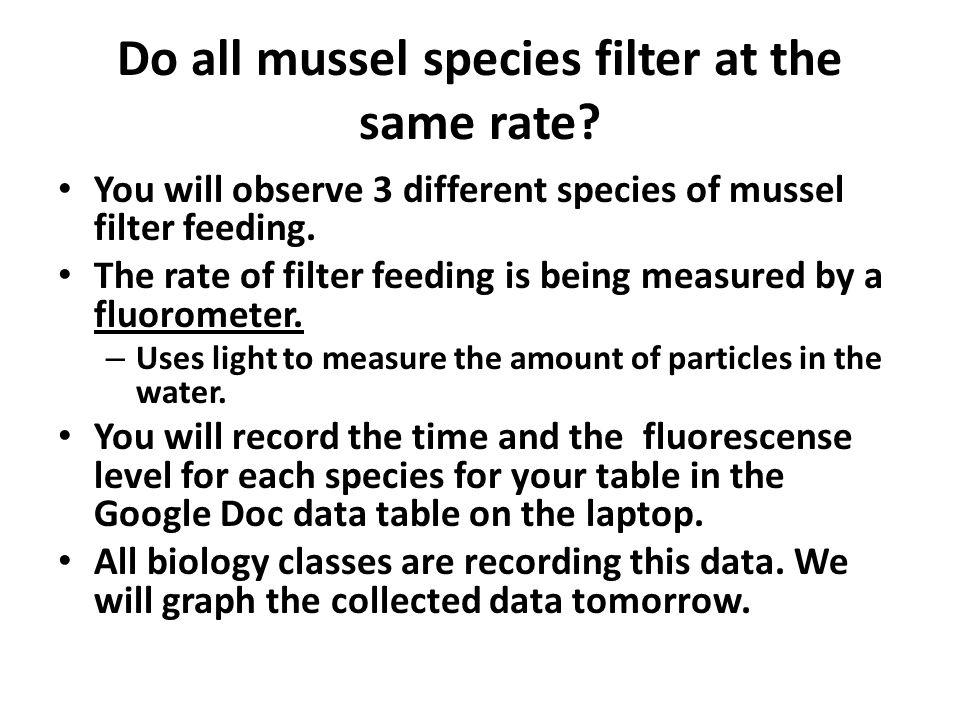 Do all mussel species filter at the same rate?

• You will observe 3 different species of mussel filter feeding.
• The rate of filter feeding is being measured by a fluorometer.
– Uses light to measure the amount of particles in the water.
• You will record the time and the fluorescense level for each species for your table in the Google Doc data table on the laptop.
• All biology classes are recording this data. We will graph the collected data tomorrow.